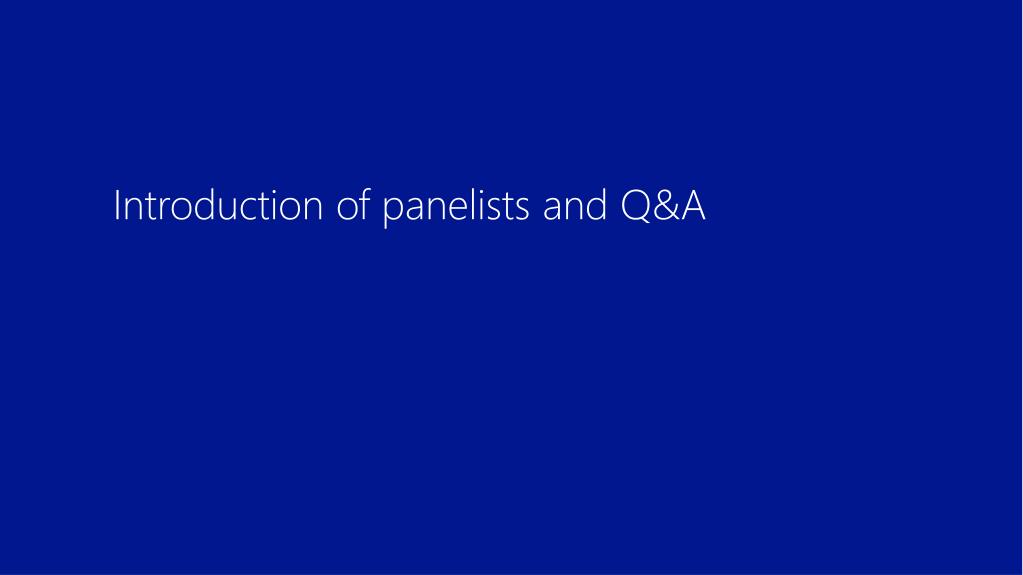 Introduction of panelists and Q&A